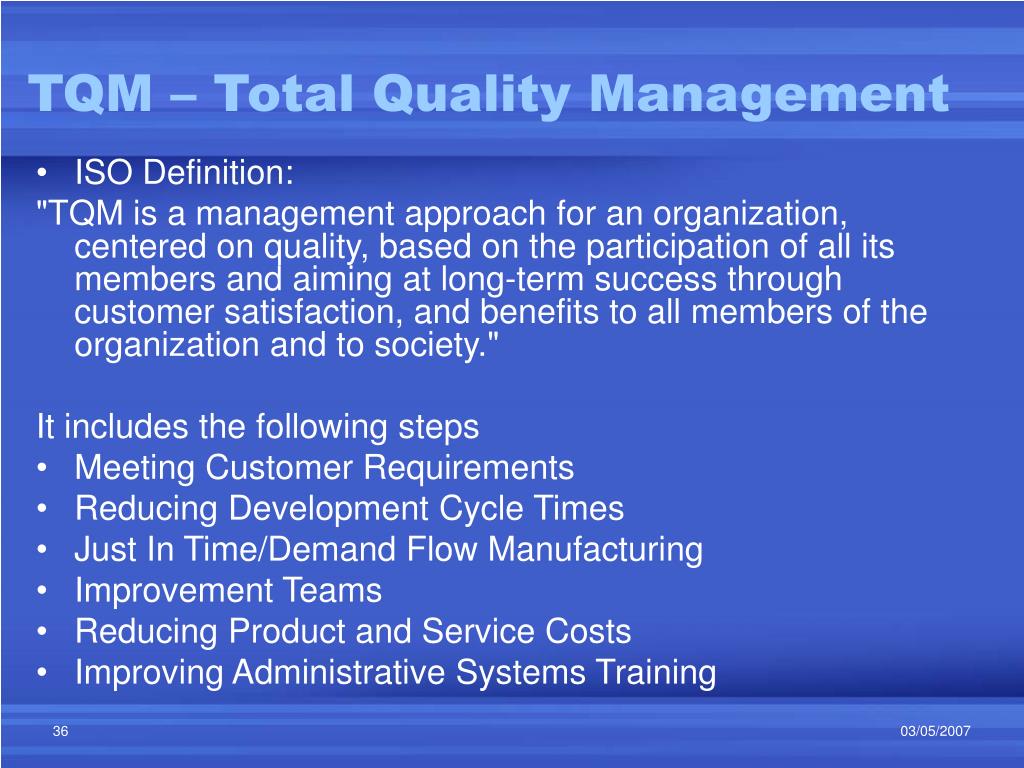 TQM – Total Quality Management

• ISO Definition:

"TQM is a management approach for an organization, centered on quality, based on the participation of all its members and aiming at long-term success through customer satisfaction, and benefits to all members of the organization and to society."

It includes the following steps

• Meeting Customer Requirements
• Reducing Development Cycle Times
• Just In Time/Demand Flow Manufacturing
• Improvement Teams
• Reducing Product and Service Costs
• Improving Administrative Systems Training

36

03/05/2007